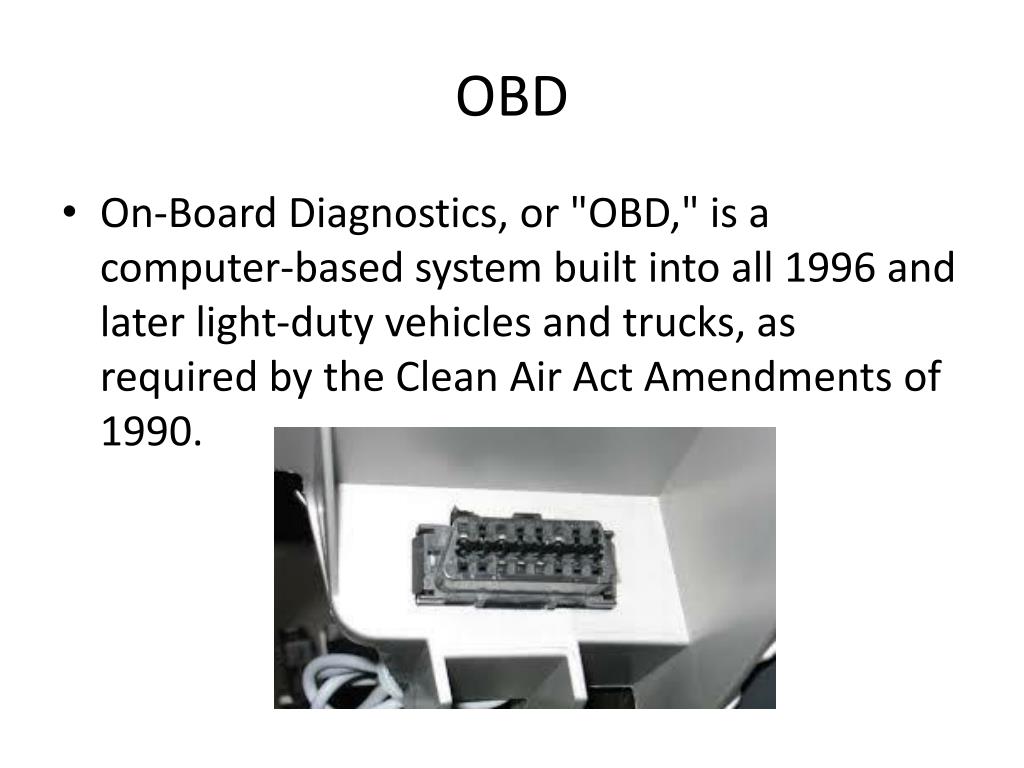 OBD

• On-Board Diagnostics, or "OBD," is a computer-based system built into all 1996 and later light-duty vehicles and trucks, as required by the Clean Air Act Amendments of 1990.